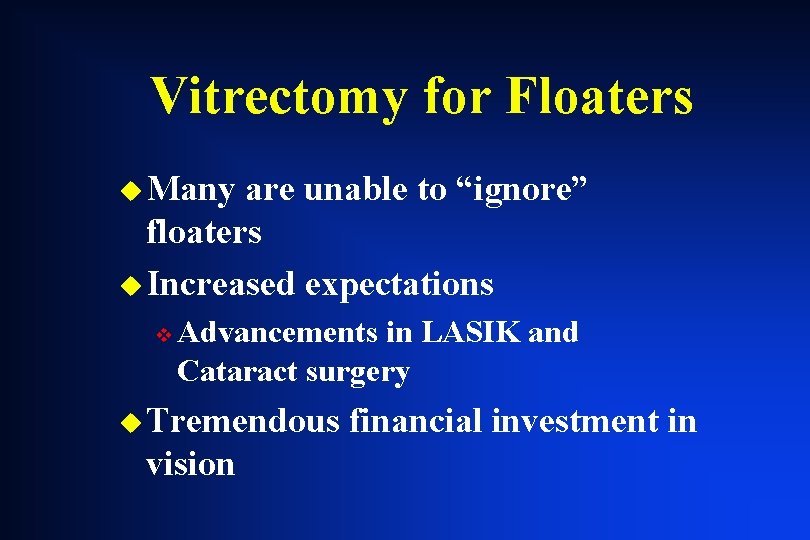 Vitrectomy for Floaters

• Many are unable to "ignore" floaters

• Increased expectations

• Advancements in LASIK and Cataract surgery

• Tremendous financial investment in vision